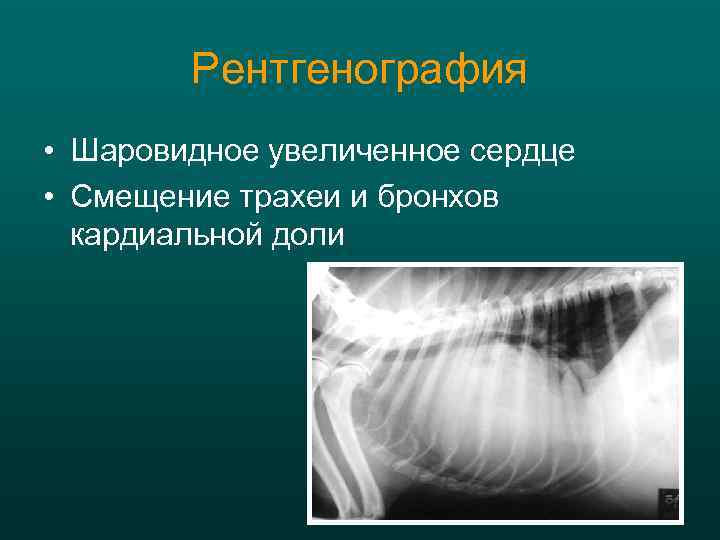 Рентгенография

• Шаровидное увеличенное сердце
• Смещение трахеи и бронхов кардиальной доли